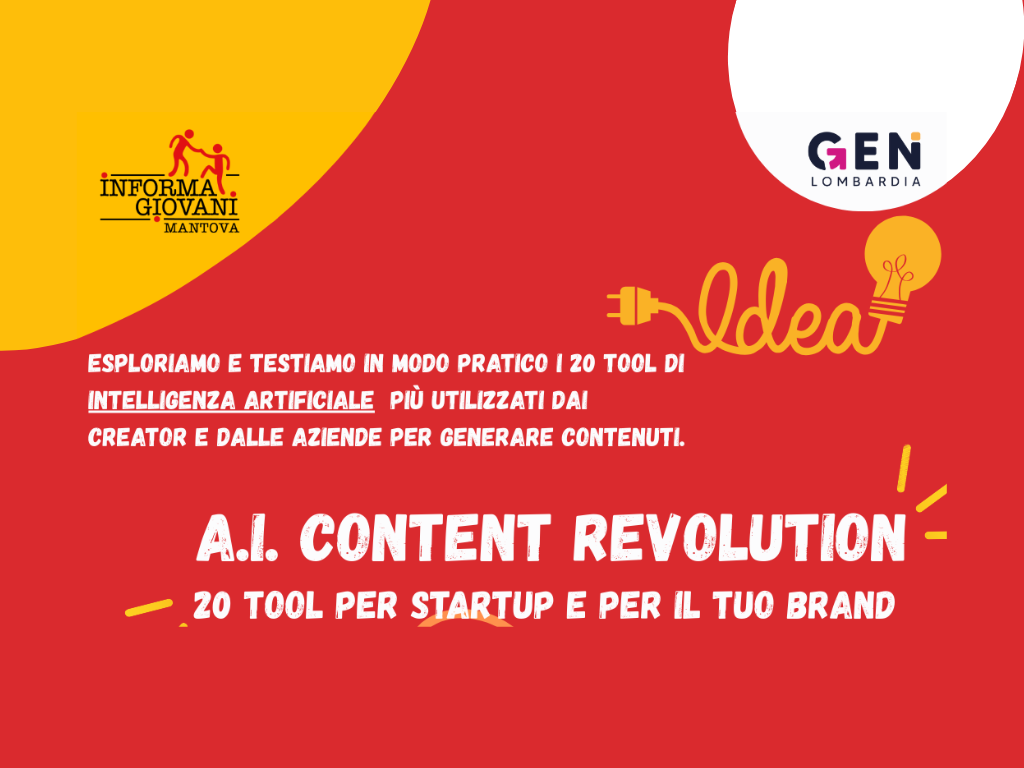 INFORMA GIOVANI
MANTOVA

GEN
LOMBARDIA

Idea

ESPLORIAMO E TESTIAMO IN MODO PRATICO I 20 TOOL DI INTELLIGENZA ARTIFICIALE PIÙ UTILIZZATI DAI CREATOR E DALLE AZIENDE PER GENERARE CONTENUTI.

A.I. CONTENT REVOLUTION
20 TOOL PER STARTUP E PER IL TUO BRAND